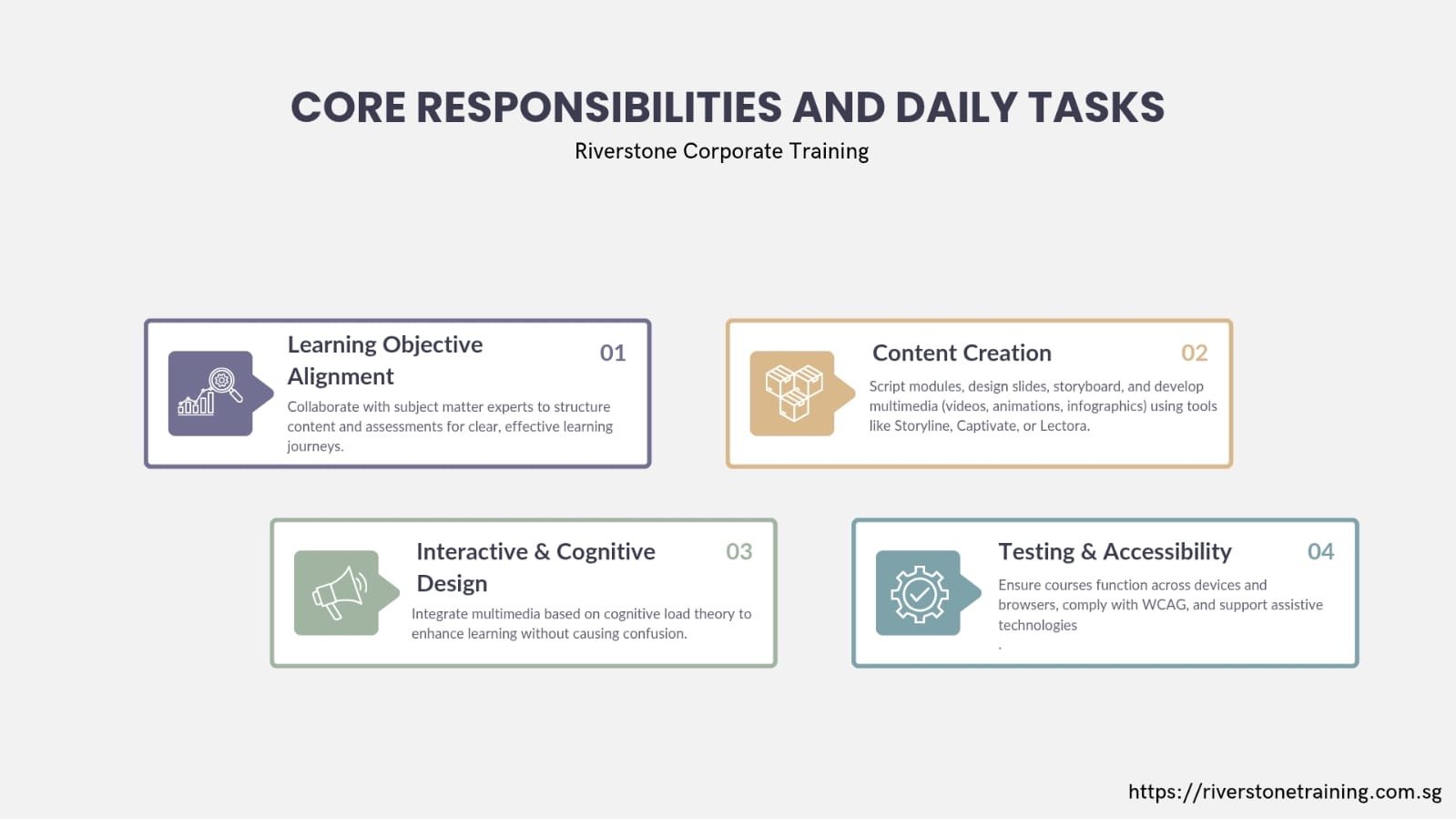 CORE RESPONSIBILITIES AND DAILY TASKS
Riverstone Corporate Training

Learning Objective Alignment
01
Collaborate with subject matter experts to structure content and assessments for clear, effective learning journeys.

Content Creation
02
Script modules, design slides, storyboard, and develop multimedia (videos, animations, infographics) using tools like Storyline, Captivate, or Lectora.

Interactive & Cognitive Design
03
Integrate multimedia based on cognitive load theory to enhance learning without causing confusion.

Testing & Accessibility
04
Ensure courses function across devices and browsers, comply with WCAG, and support assistive technologies
.

https://riverstonetraining.com.sg